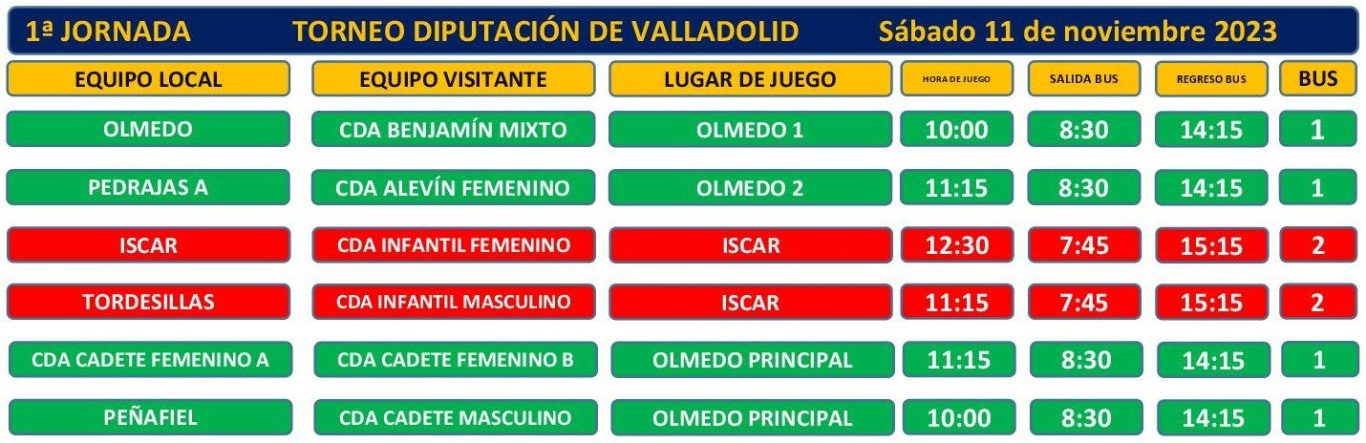 1ª JORNADA TORNEO DIPUTACIÓN DE VALLADOLID Sábado 11 de noviembre 2023

| EQUIPO LOCAL | EQUIPO VISITANTE | LUGAR DE JUEGO | HORA DE JUEGO | SALIDA BUS | REGRESO BUS | BUS |
|---|---|---|---|---|---|---|
| OLMEDO | CDA BENJAMÍN MIXTO | OLMEDO 1 | 10:00 | 8:30 | 14:15 | 1 |
| PEDRAJAS A | CDA ALEVÍN FEMENINO | OLMEDO 2 | 11:15 | 8:30 | 14:15 | 1 |
| ISCAR | CDA INFANTIL FEMENINO | ISCAR | 12:30 | 7:45 | 15:15 | 2 |
| TORDESILLAS | CDA INFANTIL MASCULINO | ISCAR | 11:15 | 7:45 | 15:15 | 2 |
| CDA CADETE FEMENINO A | CDA CADETE FEMENINO B | OLMEDO PRINCIPAL | 11:15 | 8:30 | 14:15 | 1 |
| PEÑAFIEL | CDA CADETE MASCULINO | OLMEDO PRINCIPAL | 10:00 | 8:30 | 14:15 | 1 |